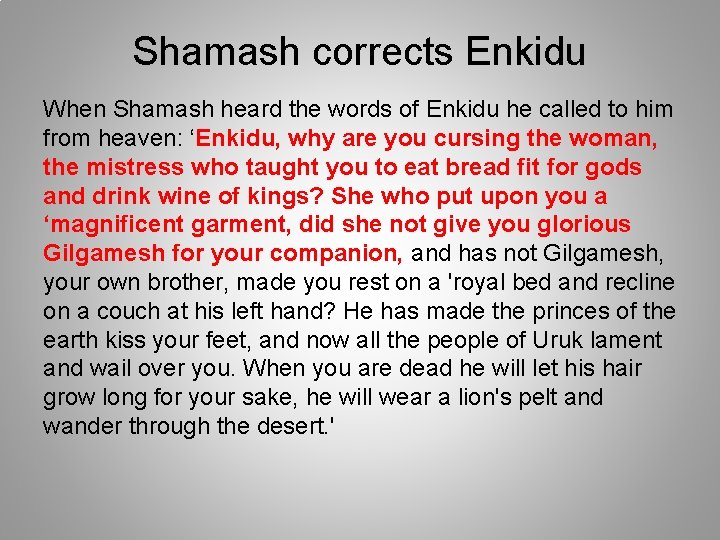 Shamash corrects Enkidu

When Shamash heard the words of Enkidu he called to him from heaven: ‘Enkidu, why are you cursing the woman, the mistress who taught you to eat bread fit for gods and drink wine of kings? She who put upon you a ‘magnificent garment, did she not give you glorious Gilgamesh for your companion, and has not Gilgamesh, your own brother, made you rest on a 'royal bed and recline on a couch at his left hand? He has made the princes of the earth kiss your feet, and now all the people of Uruk lament and wail over you. When you are dead he will let his hair grow long for your sake, he will wear a lion's pelt and wander through the desert.'